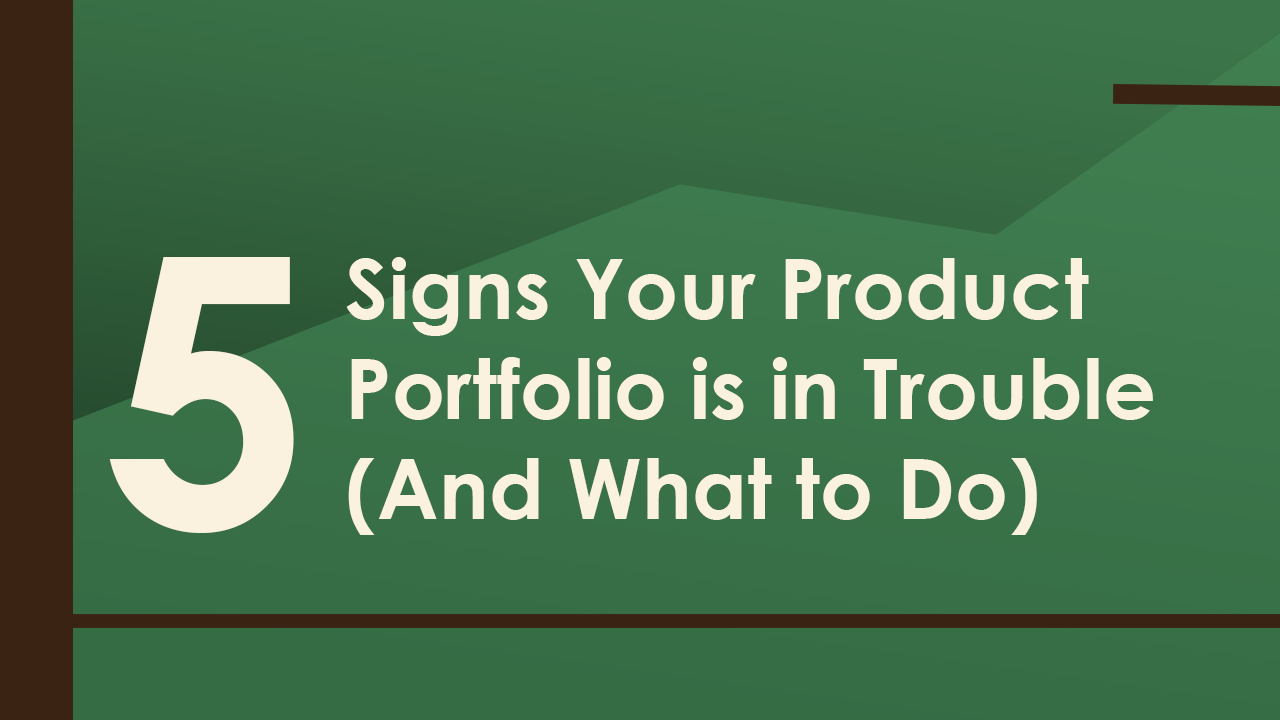 5 Signs Your Product Portfolio is in Trouble (And What to Do)